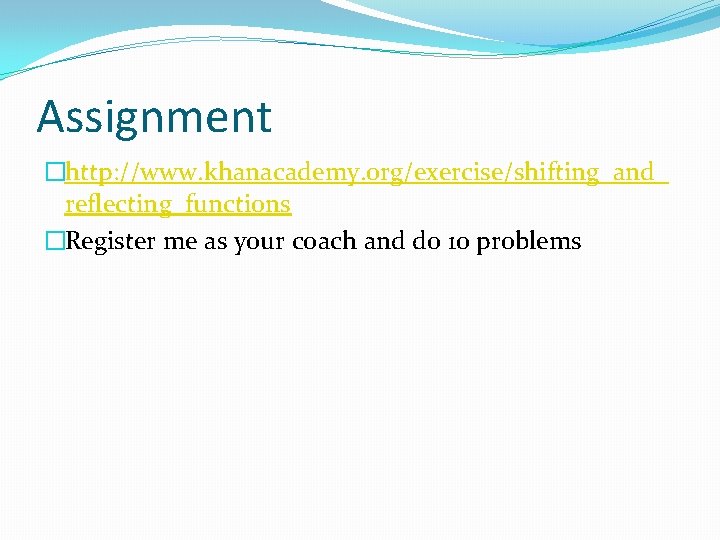 Assignment

http://www.khanacademy.org/exercise/shifting_and_reflecting_functions

Register me as your coach and do 10 problems